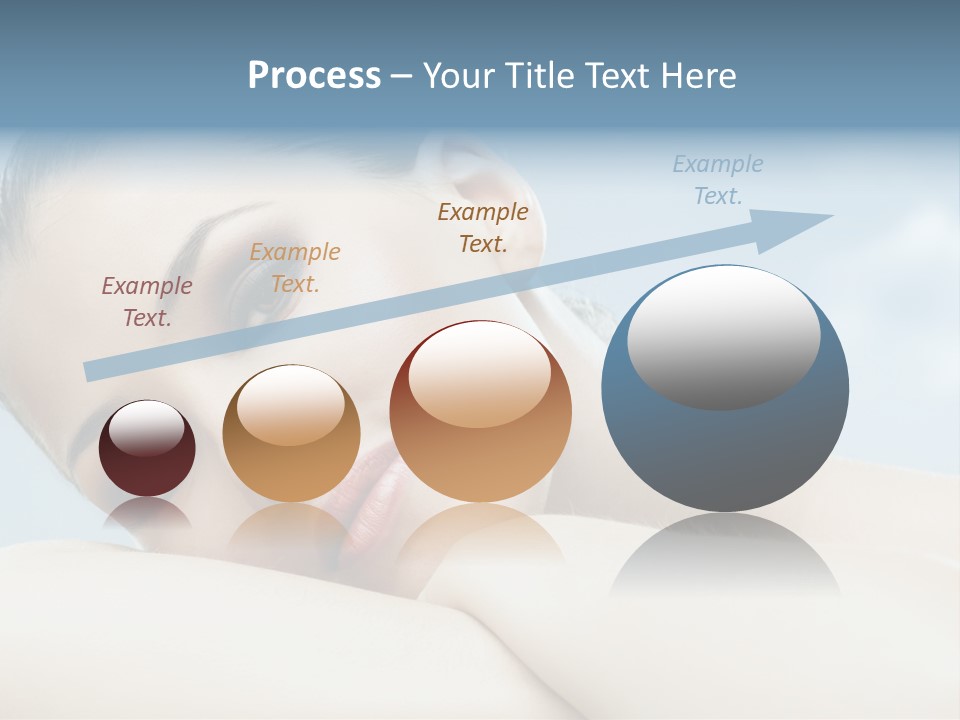 Process – Your Title Text Here

Example Text.

Example Text.

Example Text.

Example Text.